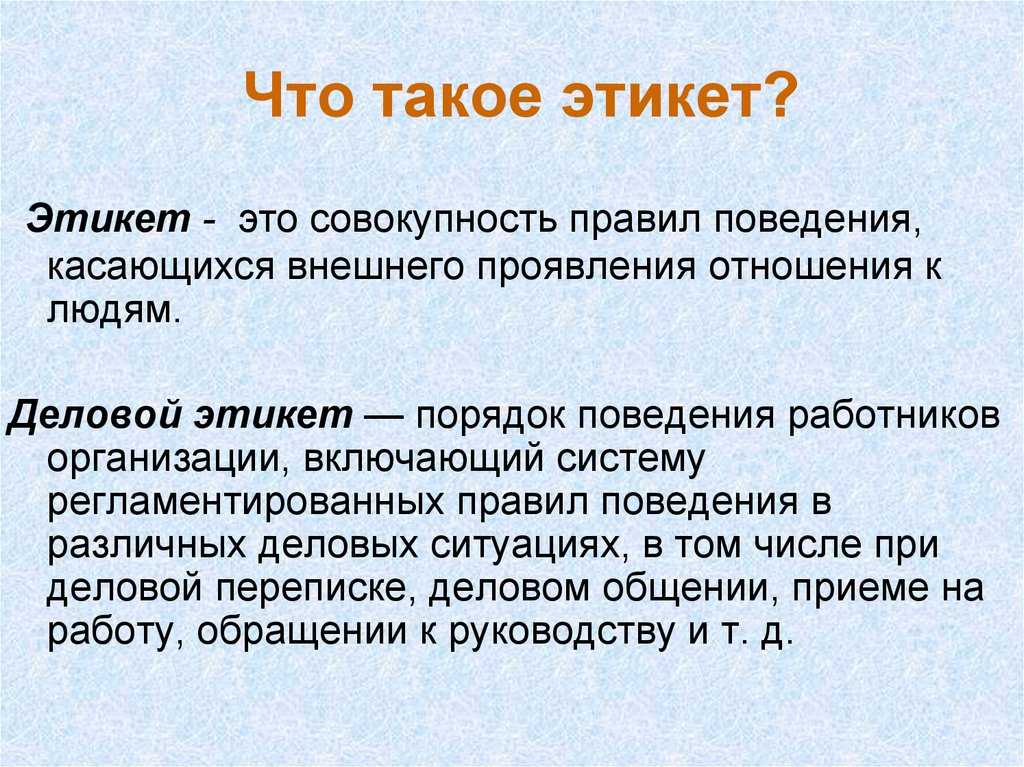 Что такое этикет?

Этикет - это совокупность правил поведения, касающихся внешнего проявления отношения к людям.

Деловой этикет — порядок поведения работников организации, включающий систему регламентированных правил поведения в различных деловых ситуациях, в том числе при деловой переписке, деловом общении, приеме на работу, обращении к руководству и т. д.